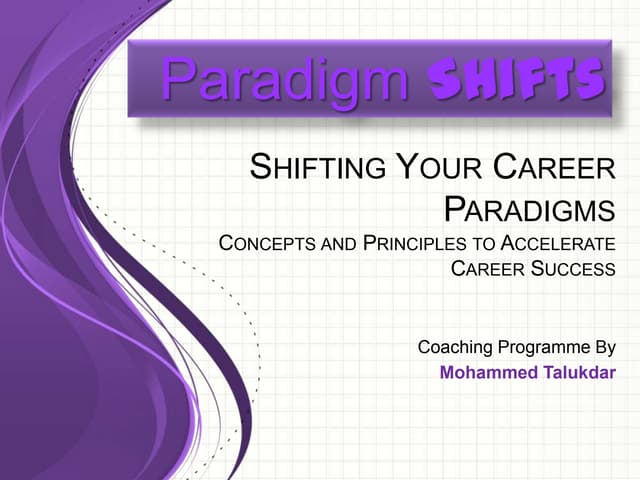 Paradigm SHIFTS

SHIFTING YOUR CAREER PARADIGMS

CONCEPTS AND PRINCIPLES TO ACCELERATE CAREER SUCCESS

Coaching Programme By
Mohammed Talukdar